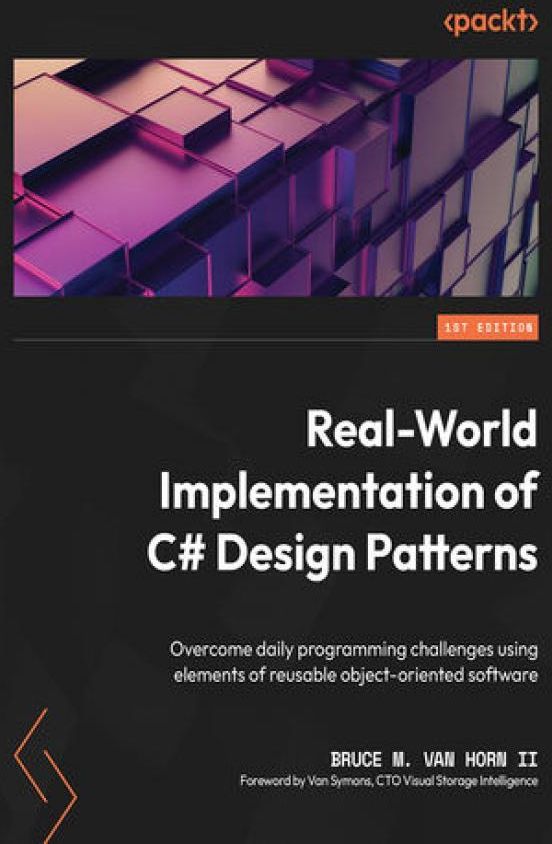 <packt>

1ST EDITION

Real-World Implementation of C# Design Patterns

Overcome daily programming challenges using elements of reusable object-oriented software

BRUCE M. VAN HORN II

Foreword by Van Symons, CTO Visual Storage Intelligence